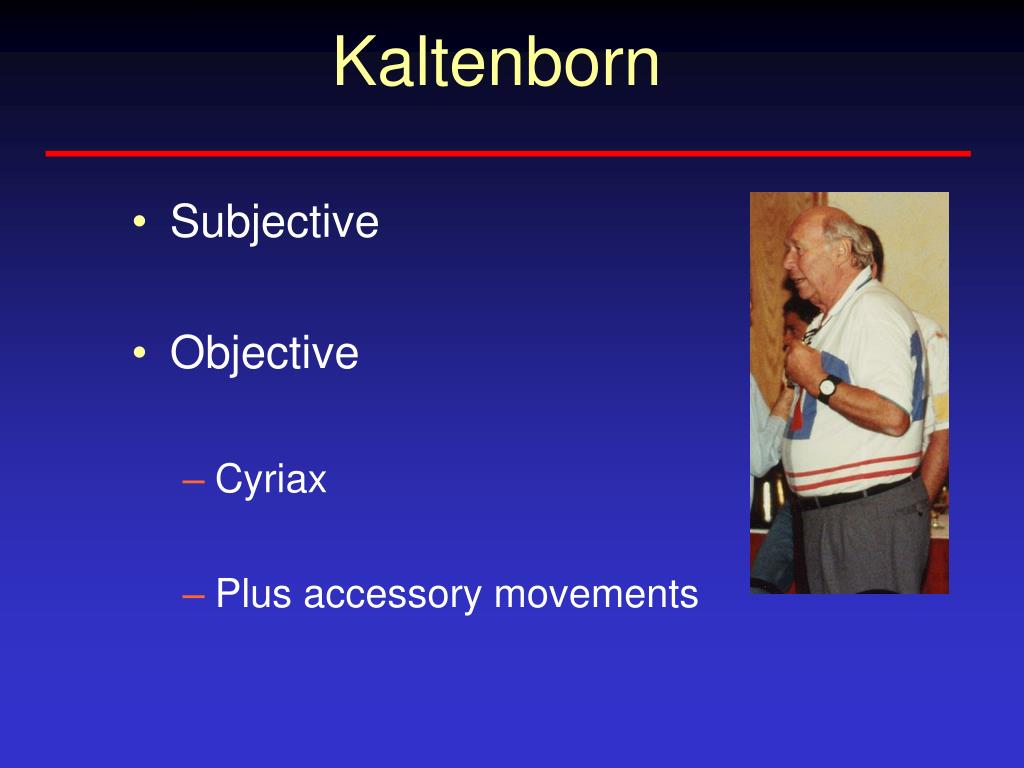 Kaltenborn

• Subjective

• Objective

– Cyriax

– Plus accessory movements